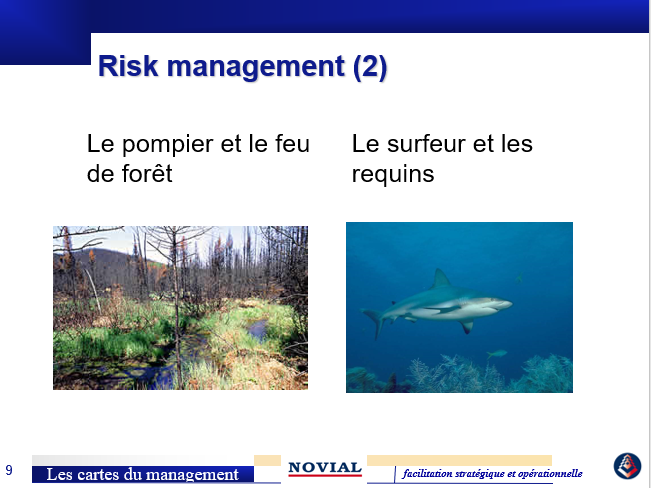 Risk management (2)

Le pompier et le feu de forêt

Le surfeur et les requins

9

Les cartes du management

NOVIAL

facilitation stratégique et opérationnelle